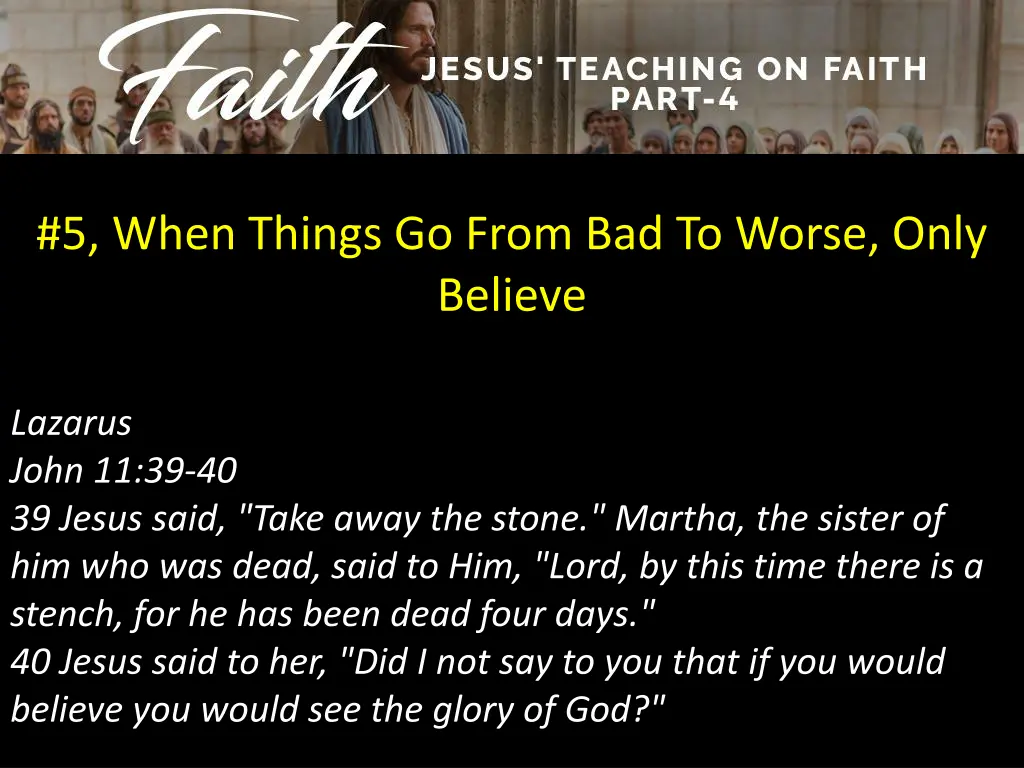 Faith
JESUS' TEACHING ON FAITH
PART-4

#5, When Things Go From Bad To Worse, Only Believe

Lazarus
John 11:39-40
39 Jesus said, "Take away the stone." Martha, the sister of him who was dead, said to Him, "Lord, by this time there is a stench, for he has been dead four days."
40 Jesus said to her, "Did I not say to you that if you would believe you would see the glory of God?"